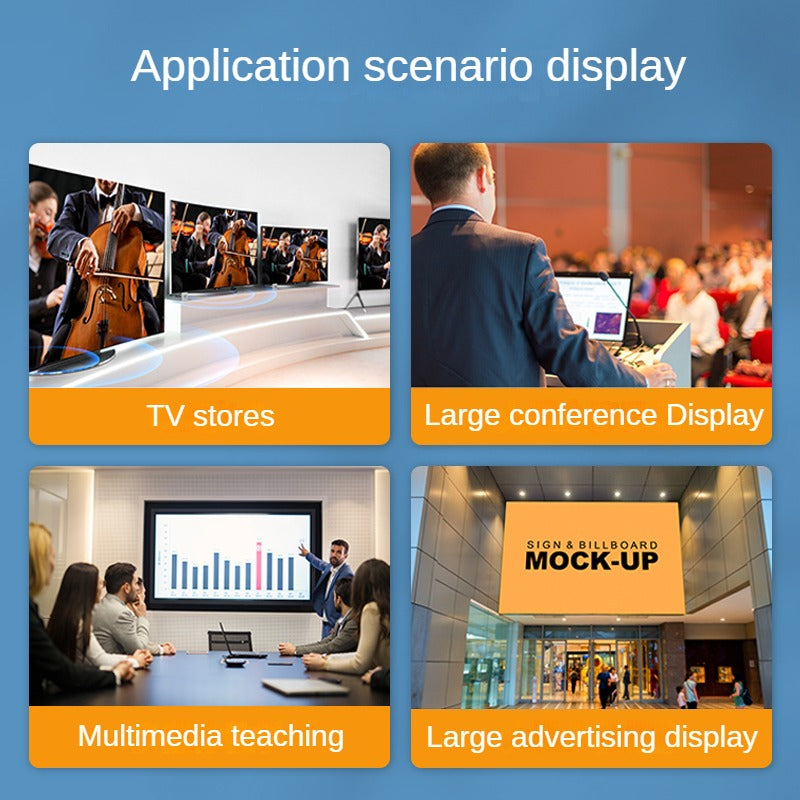 Application scenario display

TV stores

Large conference Display

Multimedia teaching

SIGN & BILLBOARD
MOCK-UP

Large advertising display